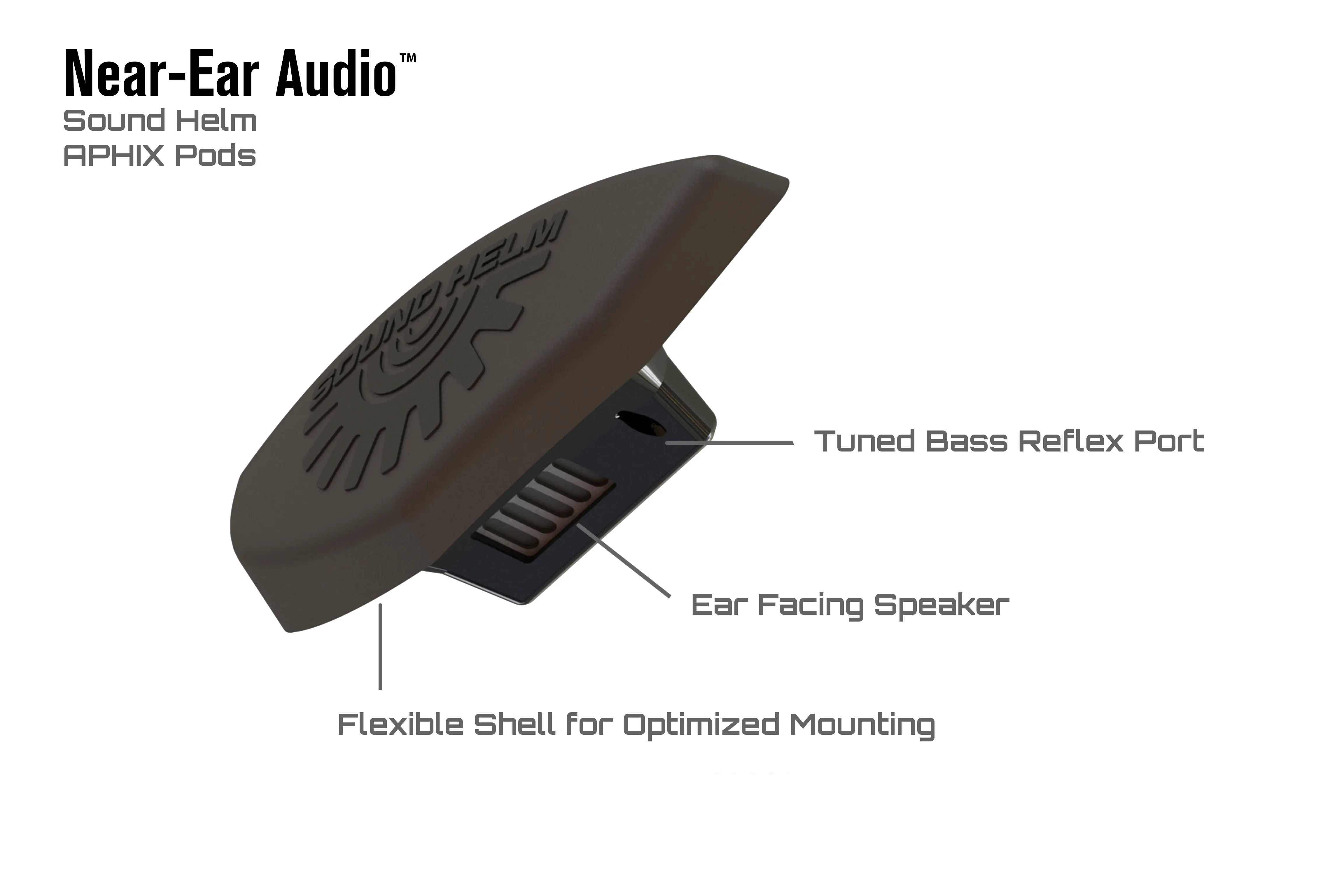 Near-Ear Audio™
Sound Helm
APHIX Pods

SOUND HELM

Tuned Bass Reflex Port

Ear Facing Speaker

Flexible Shell for Optimized Mounting